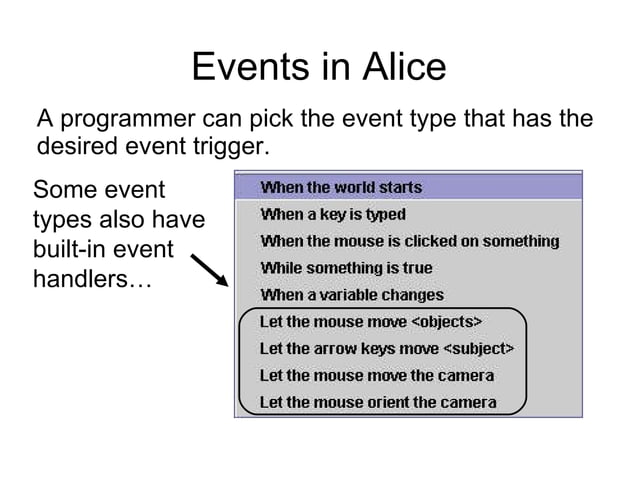 Events in Alice

A programmer can pick the event type that has the desired event trigger.

Some event types also have built-in event handlers…

When the world starts
When a key is typed
When the mouse is clicked on something
While something is true
When a variable changes
Let the mouse move <objects>
Let the arrow keys move <subject>
Let the mouse move the camera
Let the mouse orient the camera